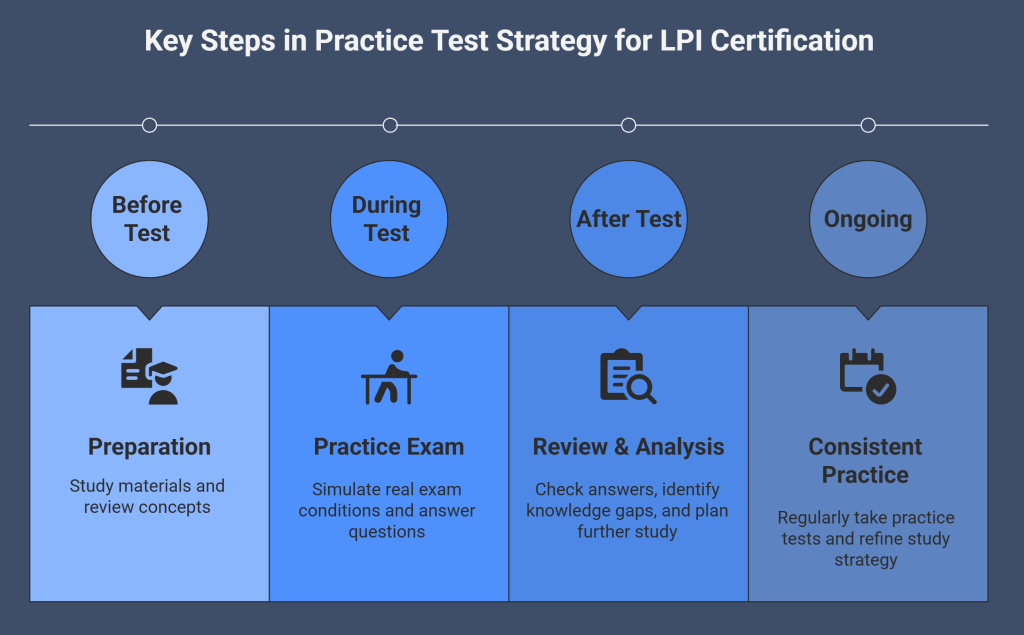 Key Steps in Practice Test Strategy for LPI Certification

Before Test

During Test

After Test

Ongoing

Preparation

Study materials and review concepts

Practice Exam

Simulate real exam conditions and answer questions

Review & Analysis

Check answers, identify knowledge gaps, and plan further study

Consistent Practice

Regularly take practice tests and refine study strategy